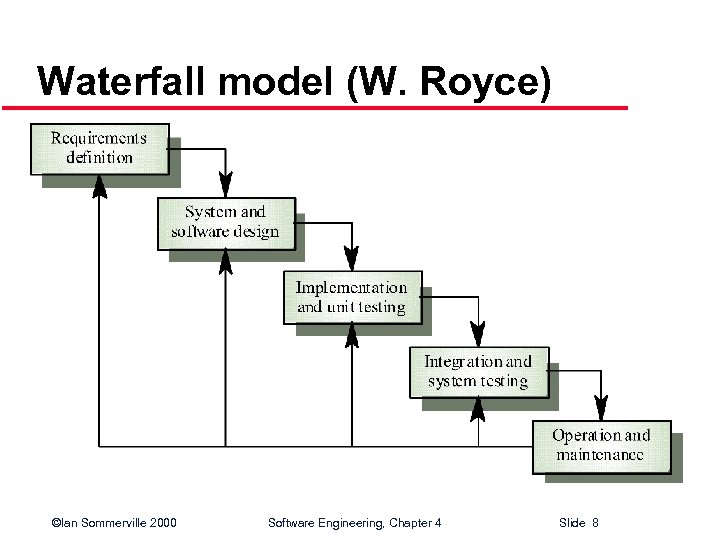 Waterfall model (W. Royce)

Requirements definition

System and software design

Implementation and unit testing

Integration and system testing

Operation and maintenance

©Ian Sommerville 2000

Software Engineering, Chapter 4

Slide 8